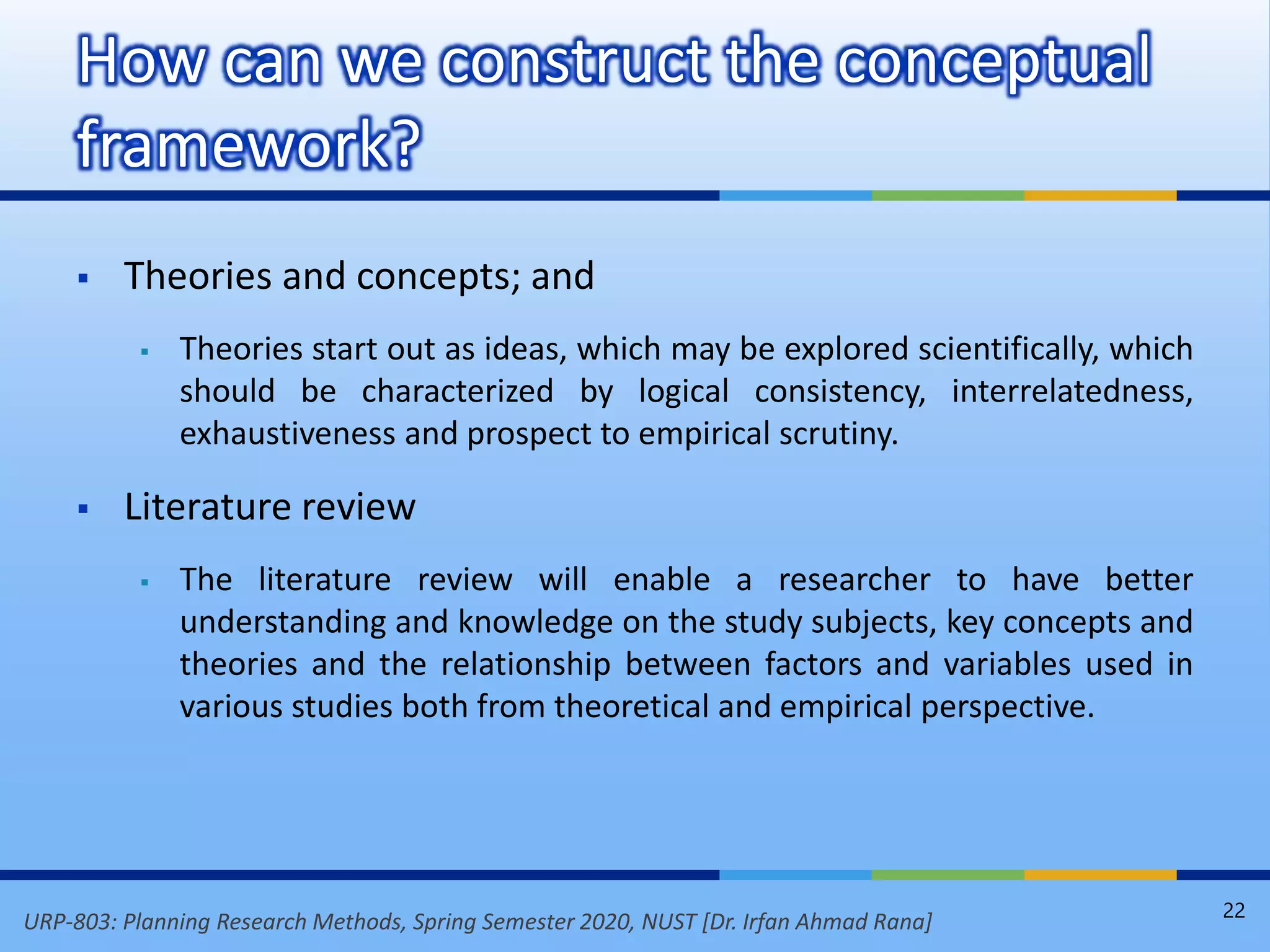 How can we construct the conceptual framework?

▪ Theories and concepts; and

▪ Theories start out as ideas, which may be explored scientifically, which should be characterized by logical consistency, interrelatedness, exhaustiveness and prospect to empirical scrutiny.

▪ Literature review

▪ The literature review will enable a researcher to have better understanding and knowledge on the study subjects, key concepts and theories and the relationship between factors and variables used in various studies both from theoretical and empirical perspective.

URP-803: Planning Research Methods, Spring Semester 2020, NUST [Dr. Irfan Ahmad Rana]

22